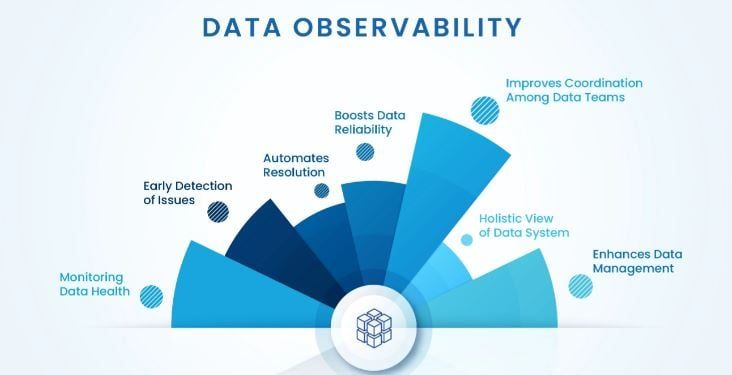 DATA OBSERVABILITY

Monitoring Data Health

Early Detection of Issues

Automates Resolution

Boosts Data Reliability

Improves Coordination Among Data Teams

Holistic View of Data System

Enhances Data Management